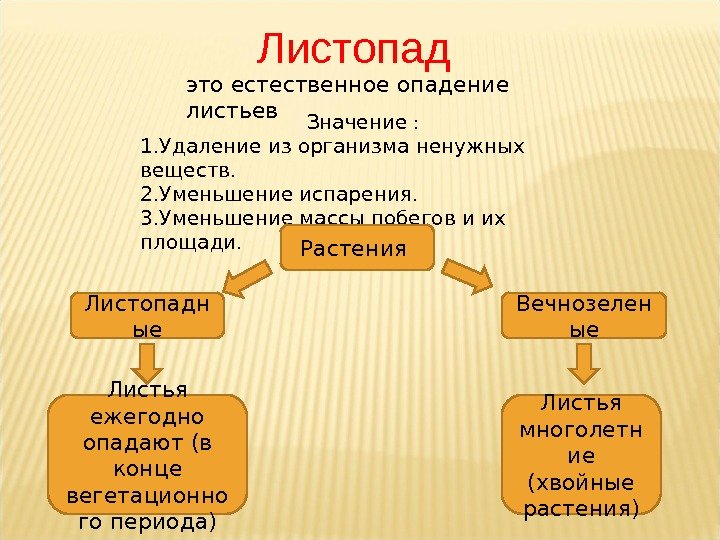 Листопад

это естественное опадение листьев

Значение :

1.Удаление из организма ненужных веществ.
2.Уменьшение испарения.
3.Уменьшение массы побегов и их площади.

Растения

Листопадные

Вечнозеленые

Листья ежегодно опадают (в конце вегетационного периода)

Листья многолетние (хвойные растения)